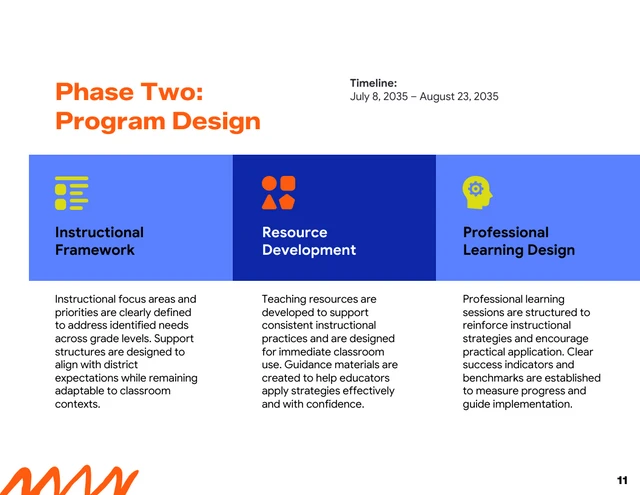 Phase Two:
Program Design

Timeline:
July 8, 2035 – August 23, 2035

Instructional Framework

Instructional focus areas and priorities are clearly defined to address identified needs across grade levels. Support structures are designed to align with district expectations while remaining adaptable to classroom contexts.

Resource Development

Teaching resources are developed to support consistent instructional practices and are designed for immediate classroom use. Guidance materials are created to help educators apply strategies effectively and with confidence.

Professional Learning Design

Professional learning sessions are structured to reinforce instructional strategies and encourage practical application. Clear success indicators and benchmarks are established to measure progress and guide implementation.

11